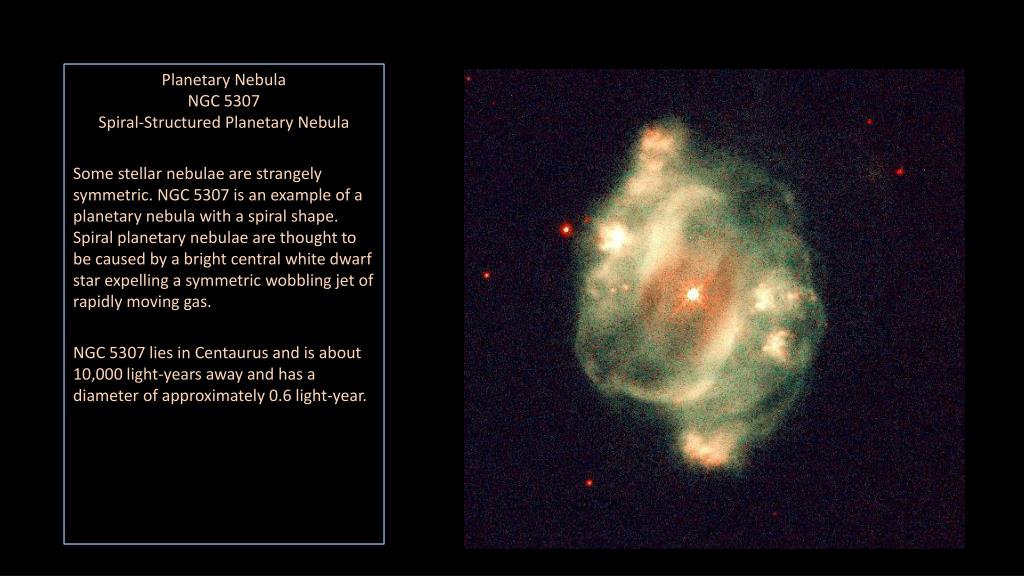 Planetary Nebula
NGC 5307
Spiral-Structured Planetary Nebula

Some stellar nebulae are strangely symmetric. NGC 5307 is an example of a planetary nebula with a spiral shape. Spiral planetary nebulae are thought to be caused by a bright central white dwarf star expelling a symmetric wobbling jet of rapidly moving gas.

NGC 5307 lies in Centaurus and is about 10,000 light-years away and has a diameter of approximately 0.6 light-year.